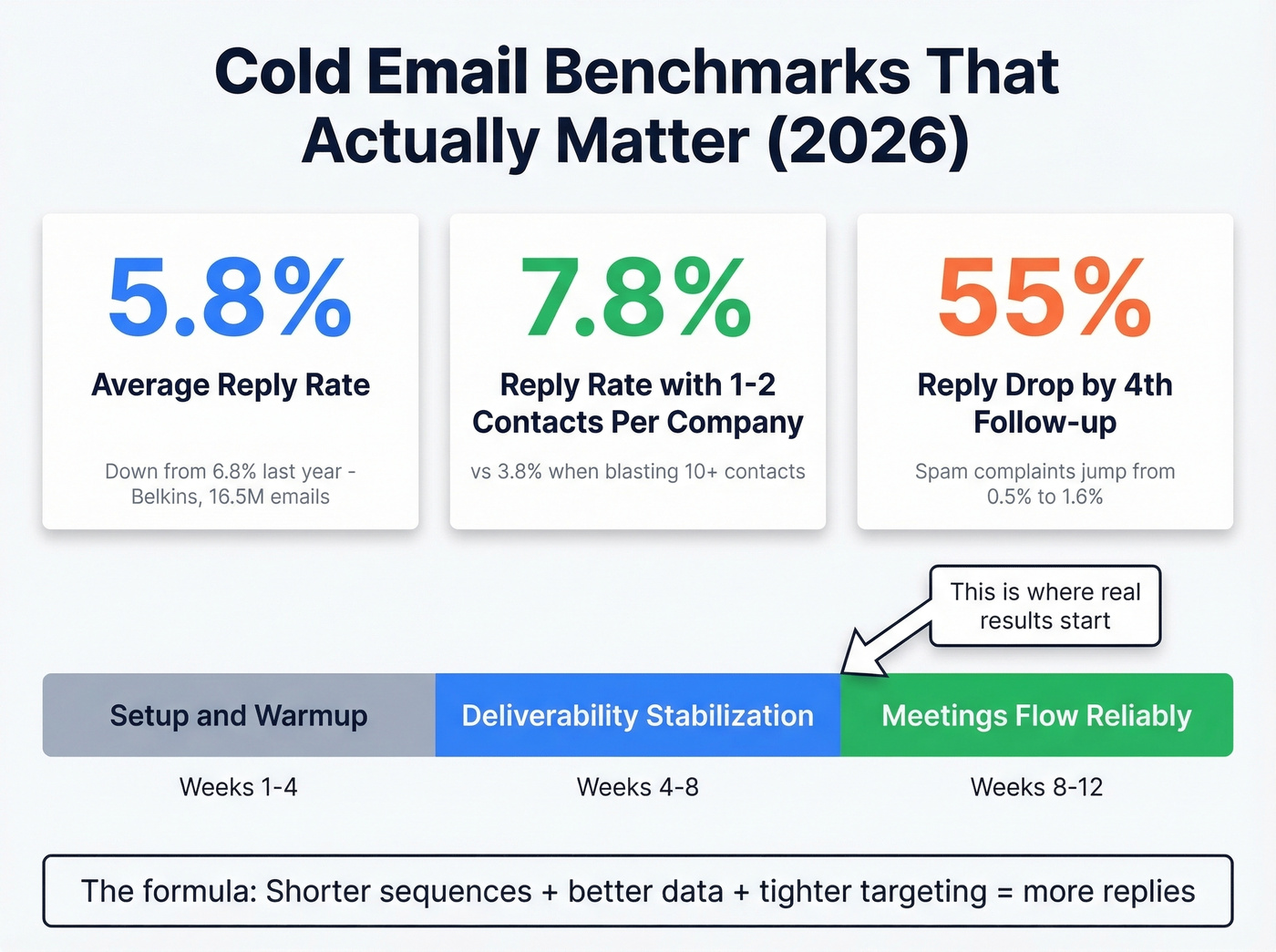 Cold Email Benchmarks That Actually Matter (2026)

5.8%
Average Reply Rate
Down from 6.8% last year - Belkins, 16.5M emails

7.8%
Reply Rate with 1-2 Contacts Per Company
vs 3.8% when blasting 10+ contacts

55%
Reply Drop by 4th Follow-up
Spam complaints jump from 0.5% to 1.6%

This is where real results start

Setup and Warmup
Weeks 1-4

Deliverability Stabilization
Weeks 4-8

Meetings Flow Reliably
Weeks 8-12

The formula: Shorter sequences + better data + tighter targeting = more replies